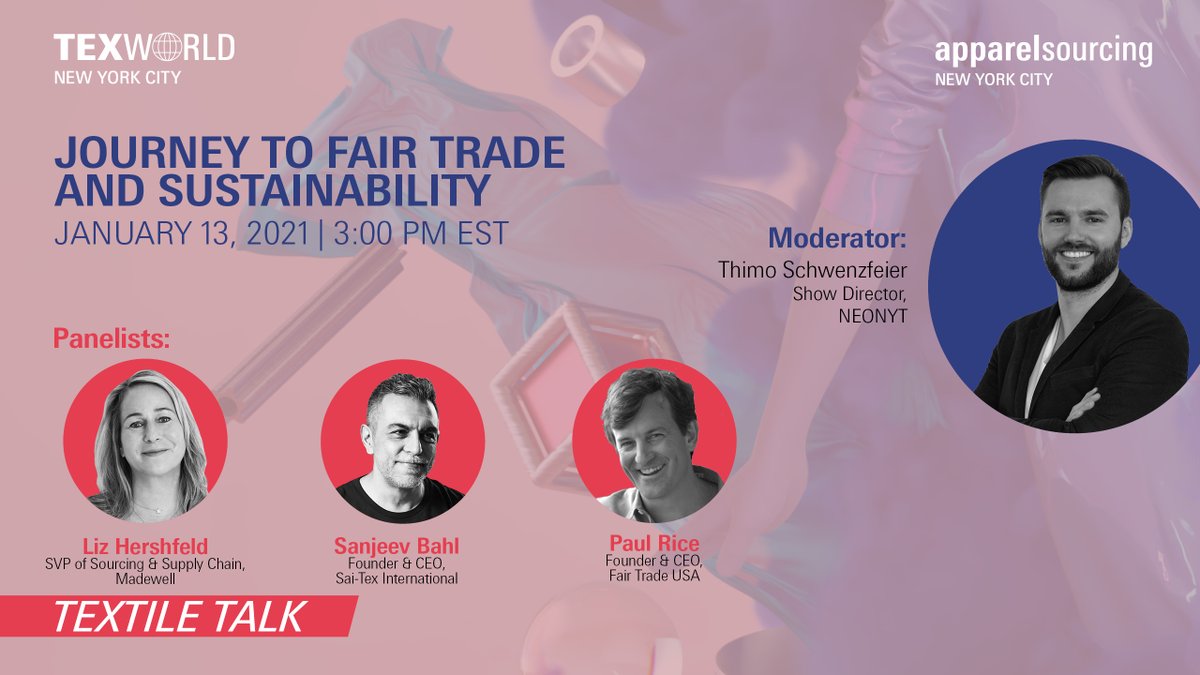 TEXWORLD
NEW YORK CITY

apparelsourcing
NEW YORK CITY

JOURNEY TO FAIR TRADE AND SUSTAINABILITY
JANUARY 13, 2021 | 3:00 PM EST

Moderator:
Thimo Schwenzfeier
Show Director, NEONYT

Panelists:

Liz Hershfeld
SVP of Sourcing & Supply Chain, Madewell

Sanjeev Bahl
Founder & CEO, Sai-Tex International

Paul Rice
Founder & CEO, Fair Trade USA

TEXTILE TALK